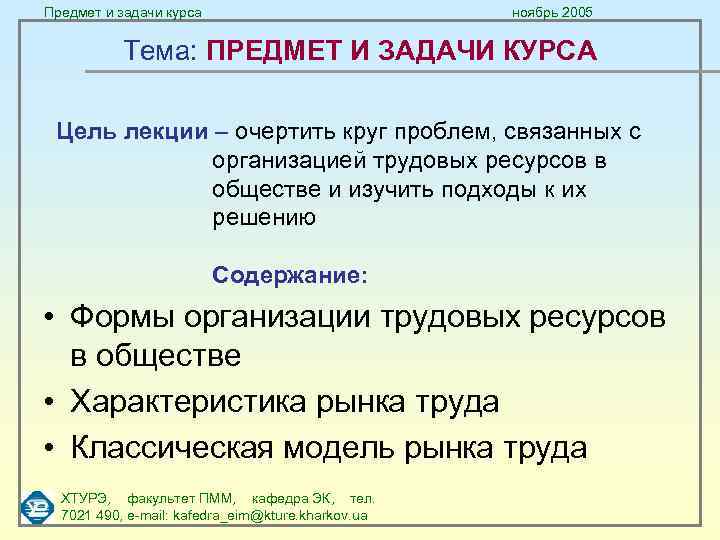 Предмет и задачи курса

ноябрь 2005

Тема: ПРЕДМЕТ И ЗАДАЧИ КУРСА

Цель лекции – очертить круг проблем, связанных с организацией трудовых ресурсов в обществе и изучить подходы к их решению

Содержание:

• Формы организации трудовых ресурсов в обществе
• Характеристика рынка труда
• Классическая модель рынка труда

ХТУРЭ, факультет ПММ, кафедра ЭК, тел. 7021 490, e-mail: kafedra_eim@kture.kharkov.ua